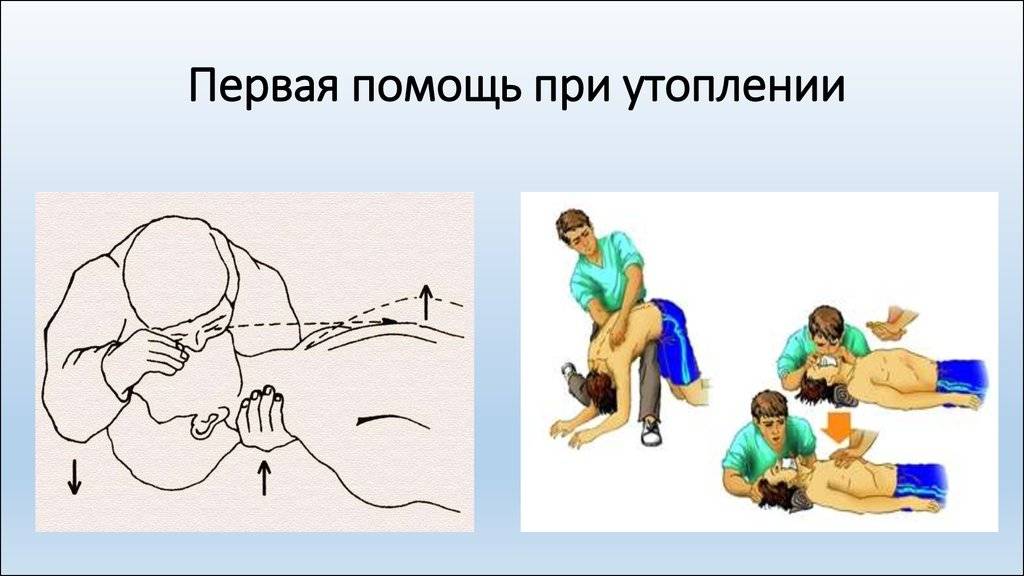 Первая помощь при утоплении